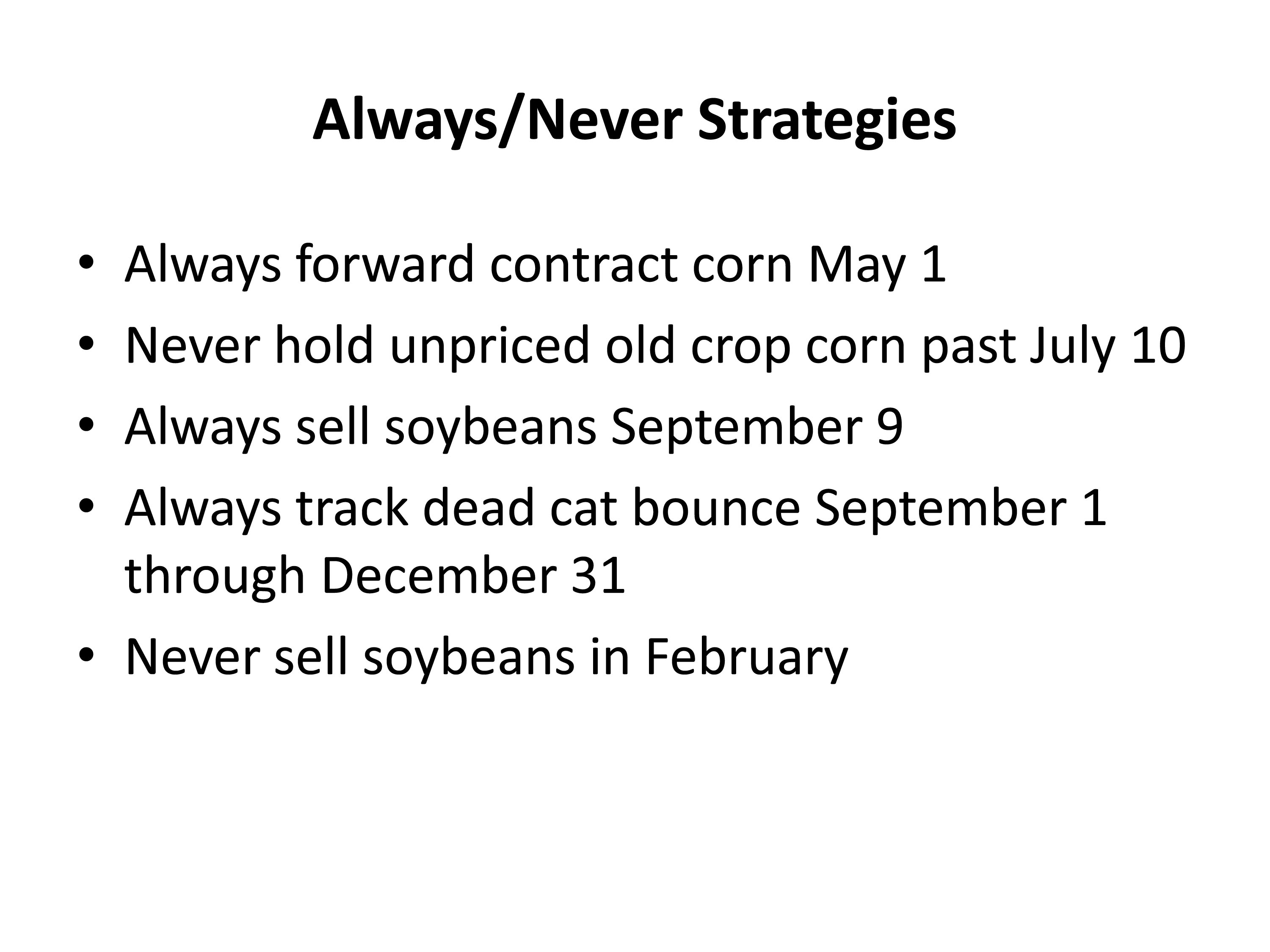 Always/Never Strategies

• Always forward contract corn May 1
• Never hold unpriced old crop corn past July 10
• Always sell soybeans September 9
• Always track dead cat bounce September 1 through December 31
• Never sell soybeans in February